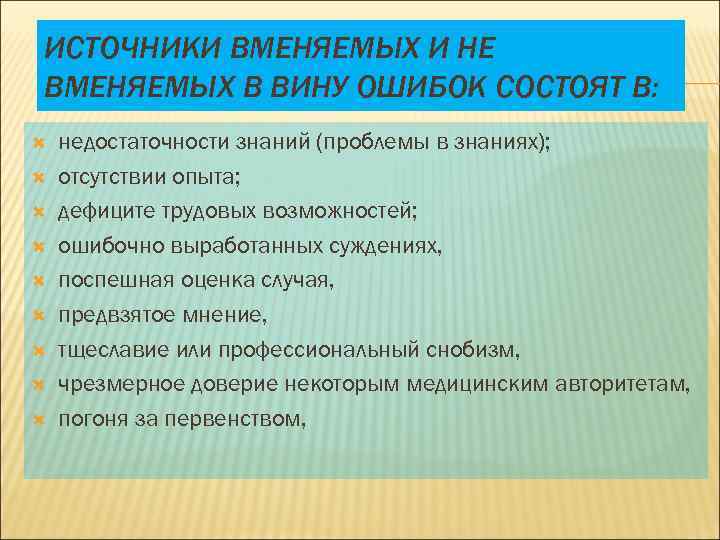 ИСТОЧНИКИ ВМЕНЯЕМЫХ И НЕ ВМЕНЯЕМЫХ В ВИНУ ОШИБОК СОСТОЯТ В:

недостаточности знаний (проблемы в знаниях);
отсутствии опыта;
дефиците трудовых возможностей;
ошибочно выработанных суждениях,
поспешная оценка случая,
предвзятое мнение,
тщеславие или профессиональный снобизм,
чрезмерное доверие некоторым медицинским авторитетам,
погоня за первенством,